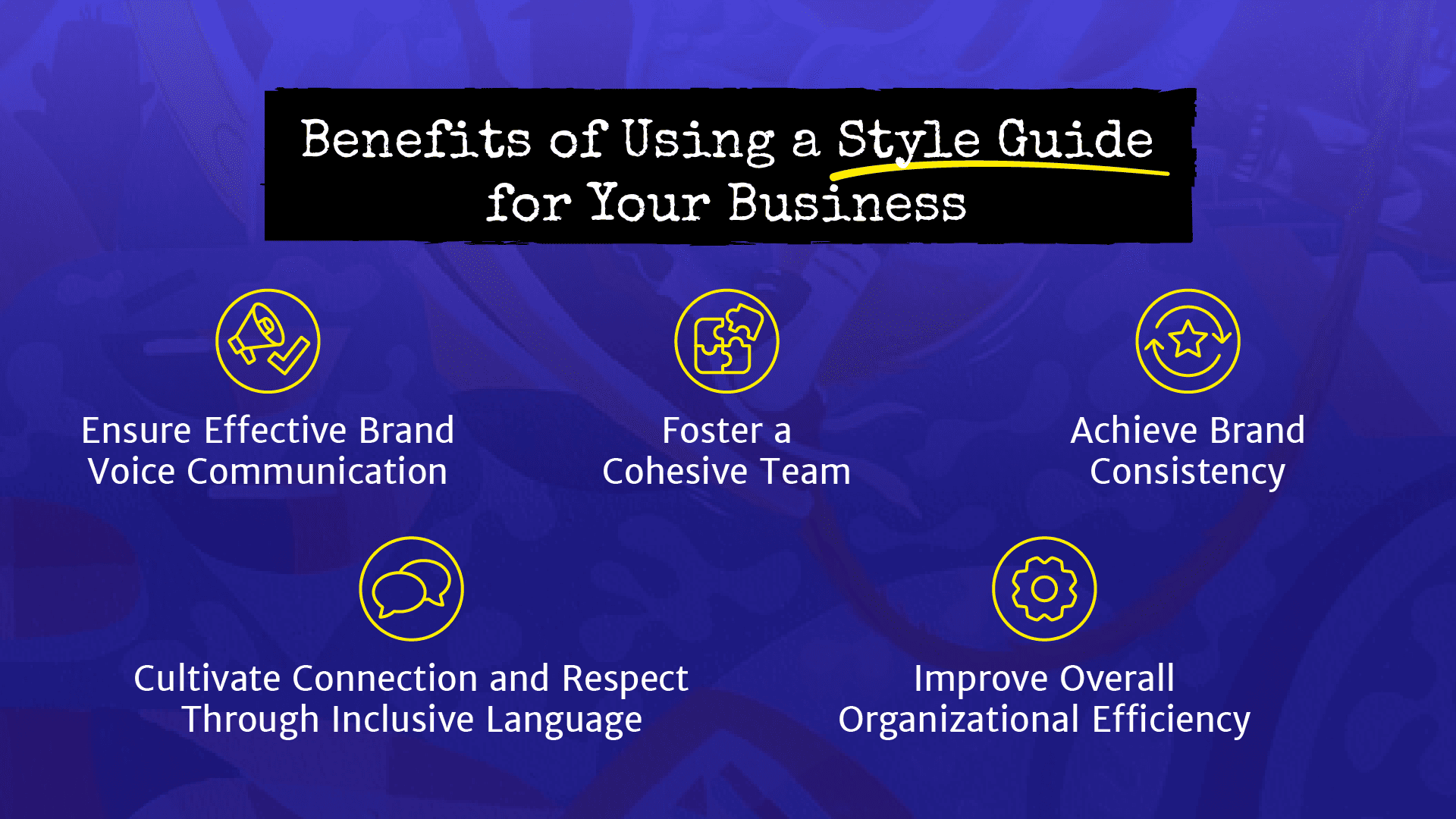 Benefits of Using a Style Guide for Your Business

Ensure Effective Brand Voice Communication

Foster a Cohesive Team

Achieve Brand Consistency

Cultivate Connection and Respect Through Inclusive Language

Improve Overall Organizational Efficiency